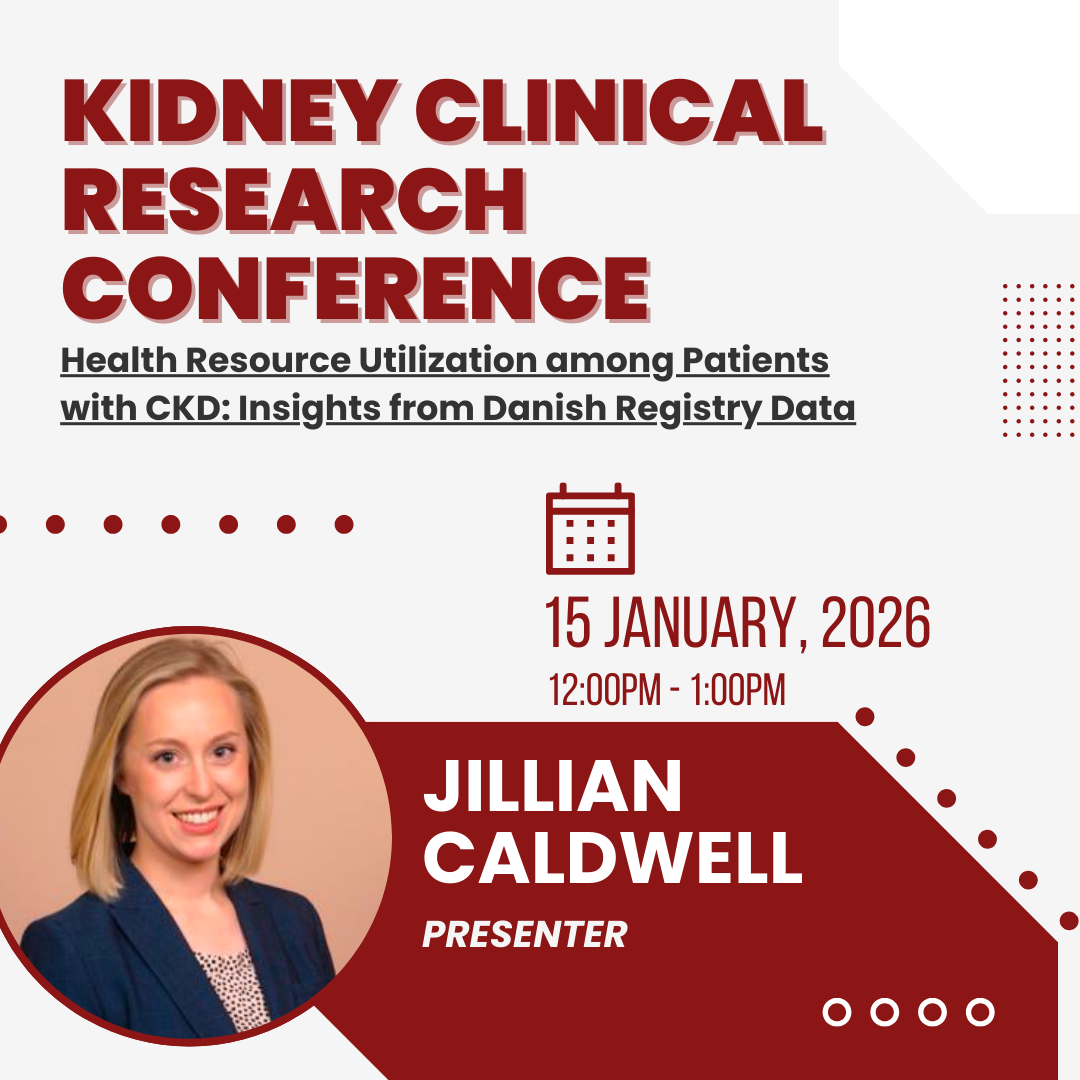 KIDNEY CLINICAL RESEARCH CONFERENCE

Health Resource Utilization among Patients with CKD: Insights from Danish Registry Data

15 JANUARY, 2026

12:00PM - 1:00PM

JILLIAN CALDWELL

PRESENTER